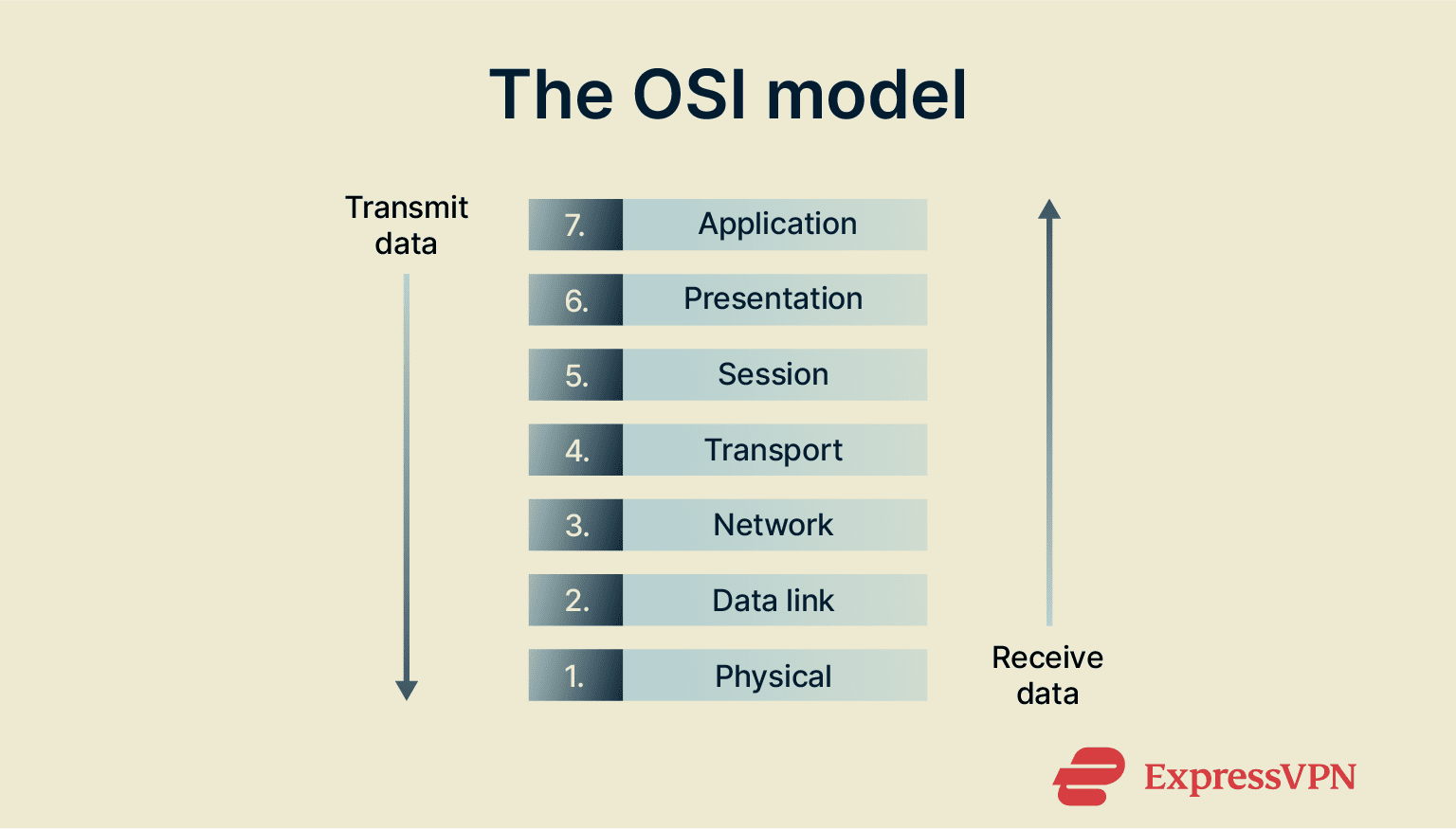 The OSI model

Transmit data

7. Application
6. Presentation
5. Session
4. Transport
3. Network
2. Data link
1. Physical

Receive data

ExpressVPN